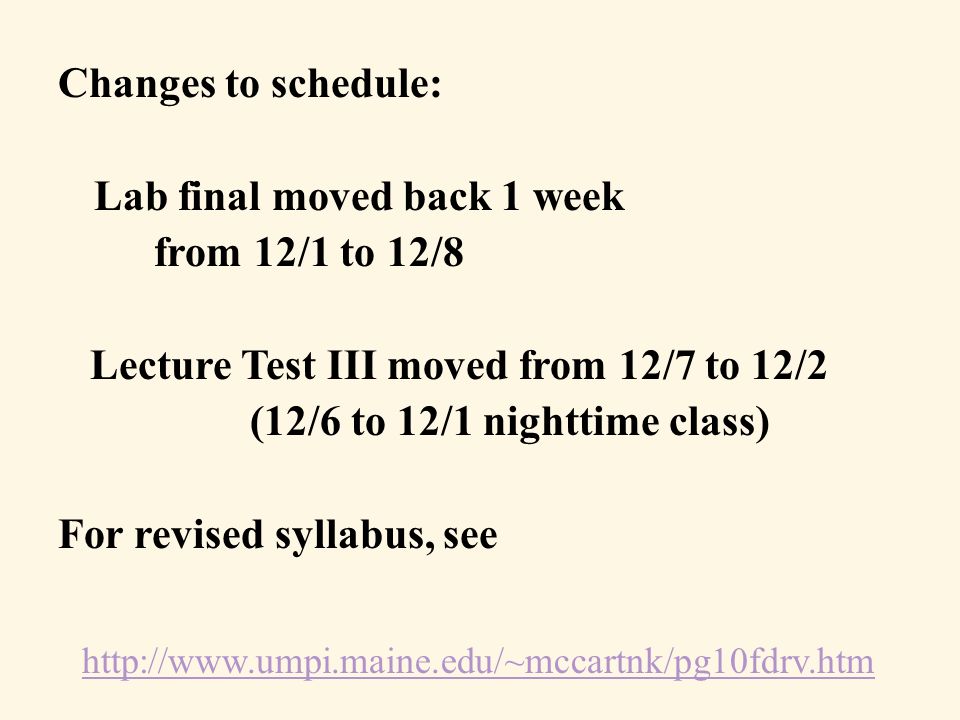 Changes to schedule:

Lab final moved back 1 week
from 12/1 to 12/8

Lecture Test III moved from 12/7 to 12/2
(12/6 to 12/1 nighttime class)

For revised syllabus, see

http://www.umpi.maine.edu/~mccartnk/pg10fdrv.htm